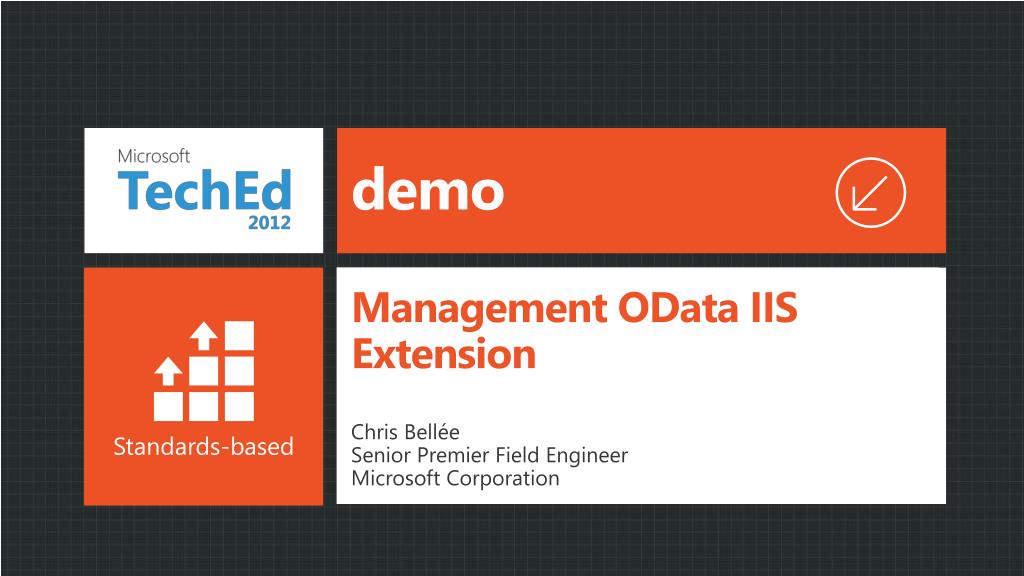 Microsoft
TechEd
2012

demo

Standards-based

Management OData IIS Extension

Chris Bellée
Senior Premier Field Engineer
Microsoft Corporation